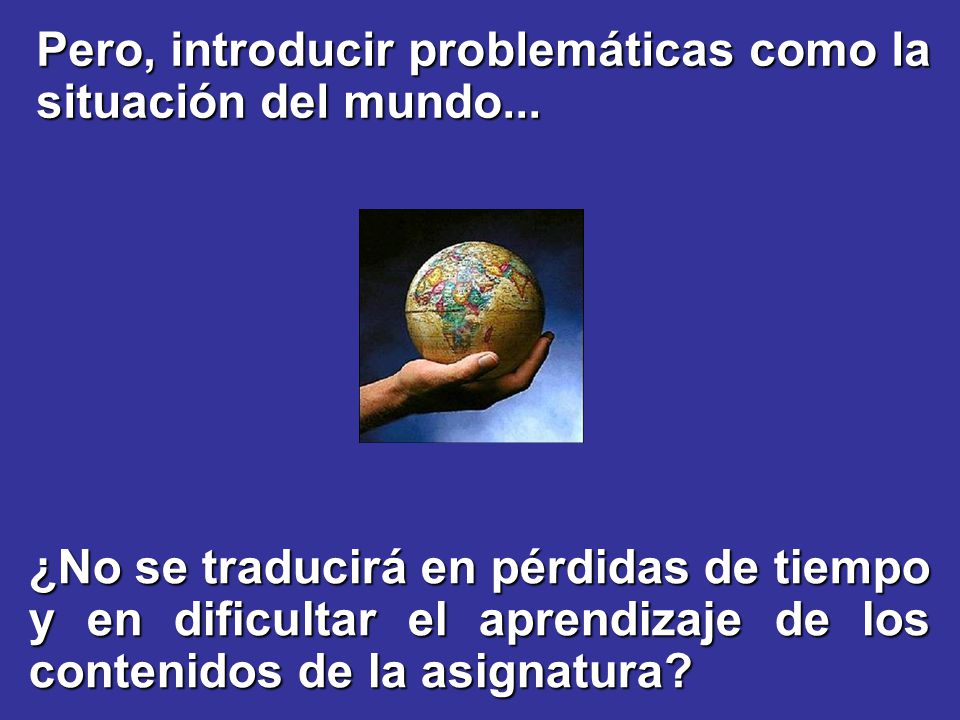 Pero, introducir problemáticas como la situación del mundo...

¿No se traducirá en pérdidas de tiempo y en dificultar el aprendizaje de los contenidos de la asignatura?